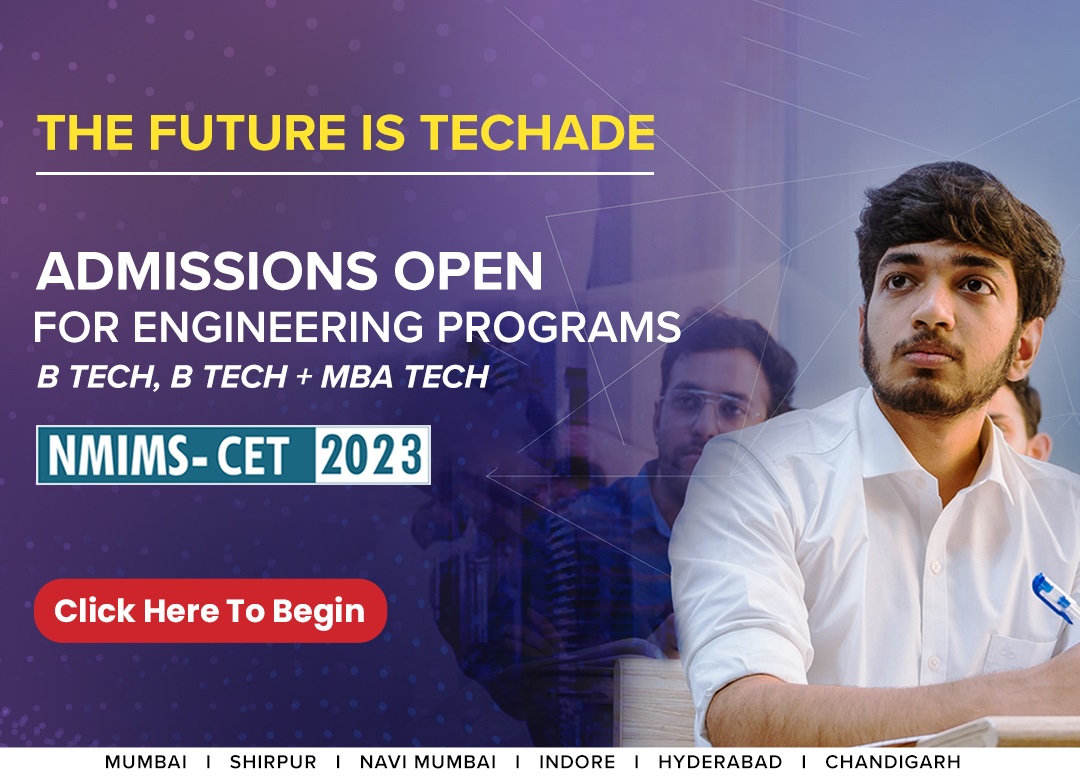 THE FUTURE IS TECHADE

ADMISSIONS OPEN
FOR ENGINEERING PROGRAMS
B TECH, B TECH + MBA TECH

NMIMS- CET 2023

Click Here To Begin

MUMBAI I SHIRPUR I NAVI MUMBAI I INDORE I HYDERABAD I CHANDIGARH